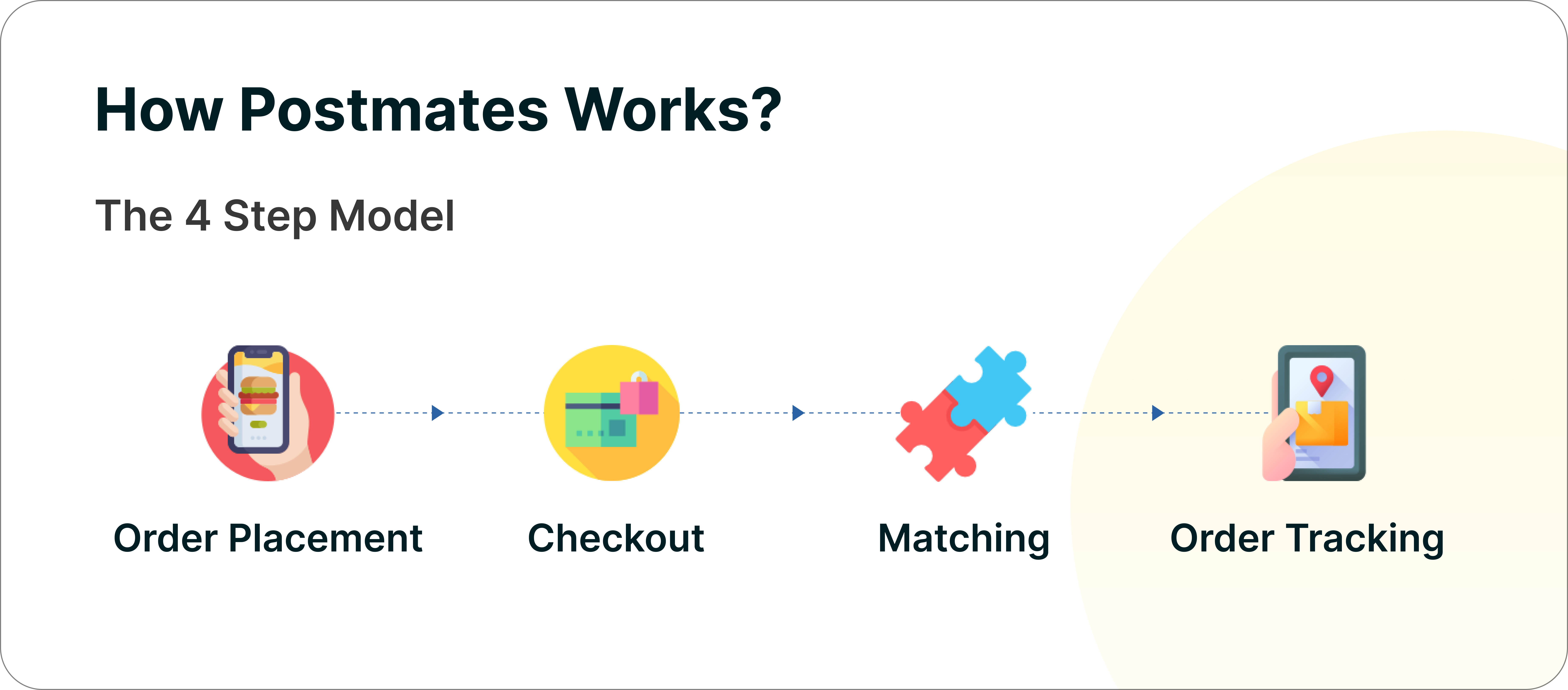 How Postmates Works?

The 4 Step Model

Order Placement

Checkout

Matching

Order Tracking